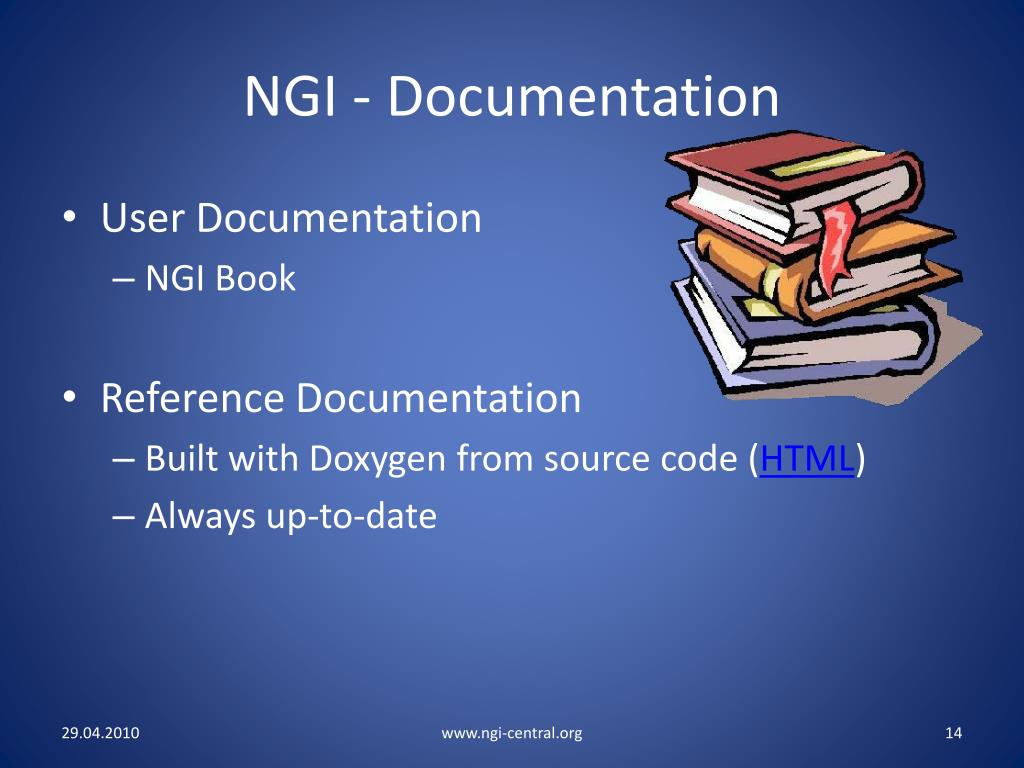 NGI - Documentation

• User Documentation
– NGI Book

• Reference Documentation
– Built with Doxygen from source code (HTML)
– Always up-to-date

29.04.2010 www.ngi-central.org 14